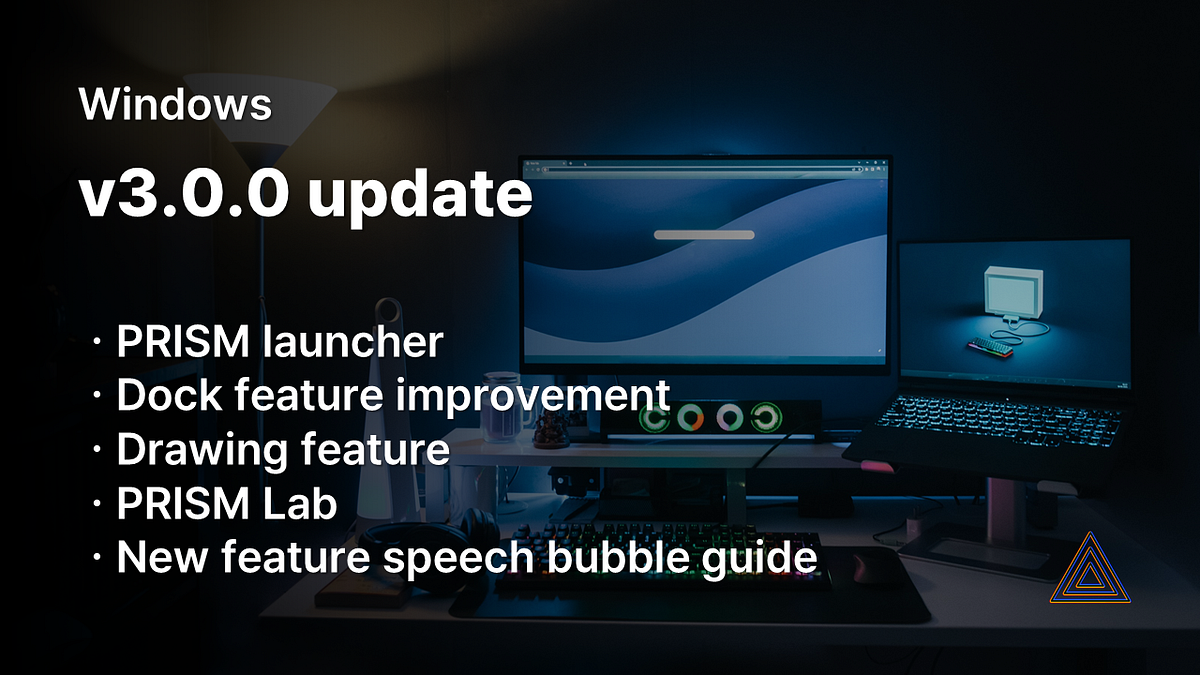 Windows

v3.0.0 update

· PRISM launcher
· Dock feature improvement
· Drawing feature
· PRISM Lab
· New feature speech bubble guide